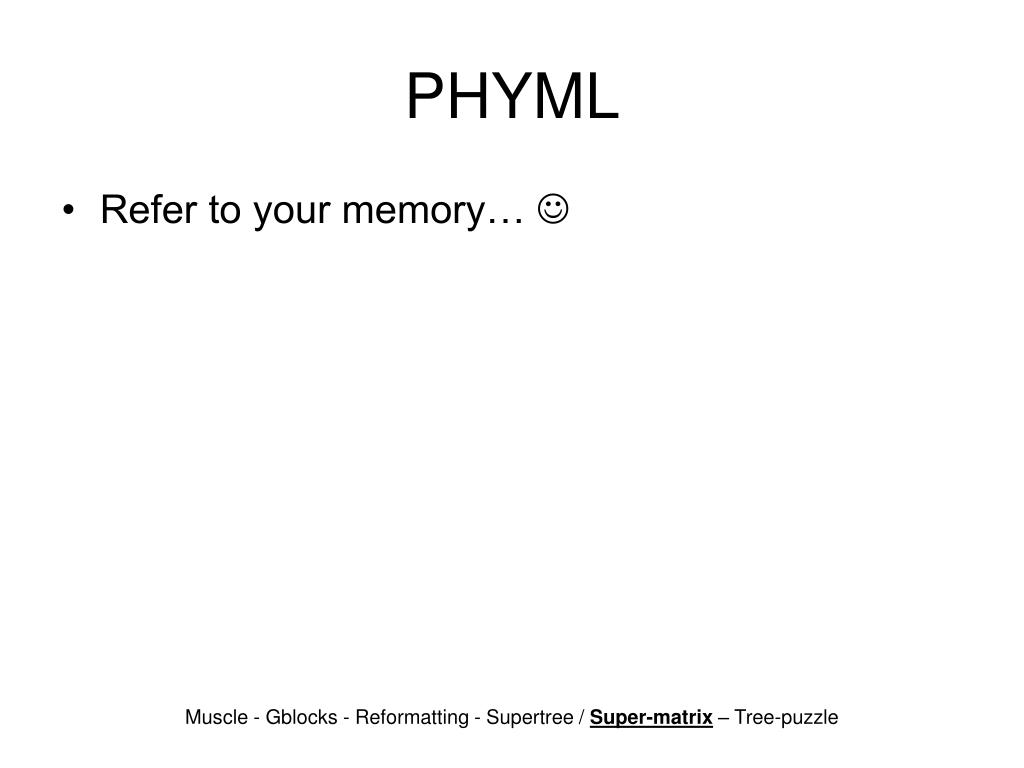 PHYML

• Refer to your memory… ☺

Muscle - Gblocks - Reformatting - Supertree / Super-matrix – Tree-puzzle